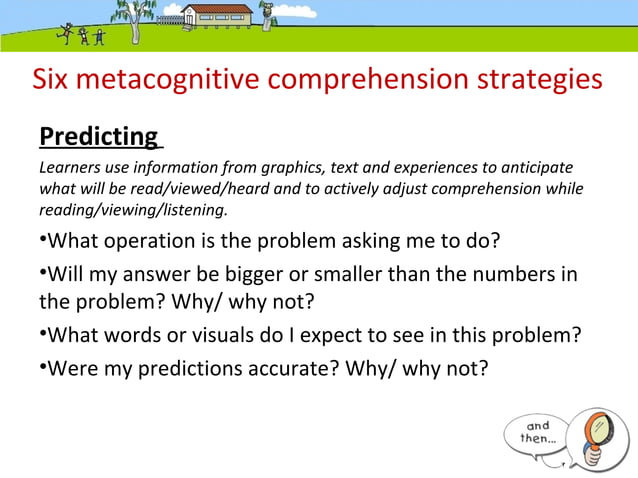 Six metacognitive comprehension strategies

Predicting

Learners use information from graphics, text and experiences to anticipate what will be read/viewed/heard and to actively adjust comprehension while reading/viewing/listening.

•What operation is the problem asking me to do?

•Will my answer be bigger or smaller than the numbers in the problem? Why/ why not?

•What words or visuals do I expect to see in this problem?

•Were my predictions accurate? Why/ why not?

and then...